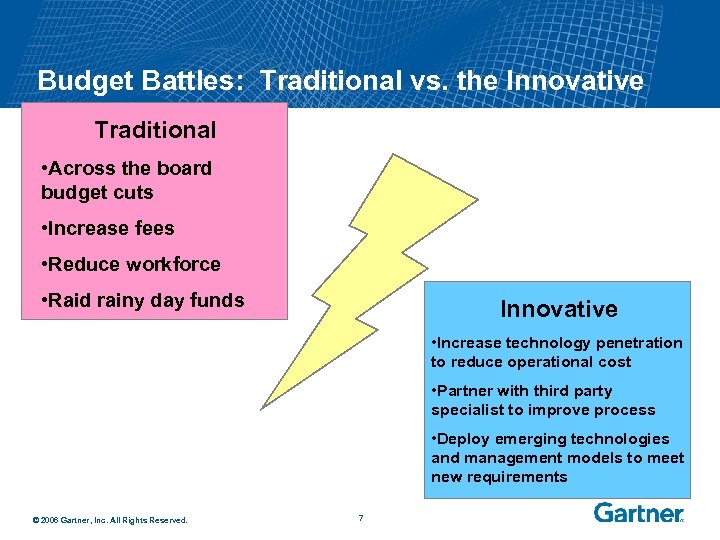 Budget Battles: Traditional vs. the Innovative

Traditional

•Across the board budget cuts

•Increase fees

•Reduce workforce

•Raid rainy day funds

Innovative

•Increase technology penetration to reduce operational cost

•Partner with third party specialist to improve process

•Deploy emerging technologies and management models to meet new requirements

© 2006 Gartner, Inc. All Rights Reserved.

7

Gartner